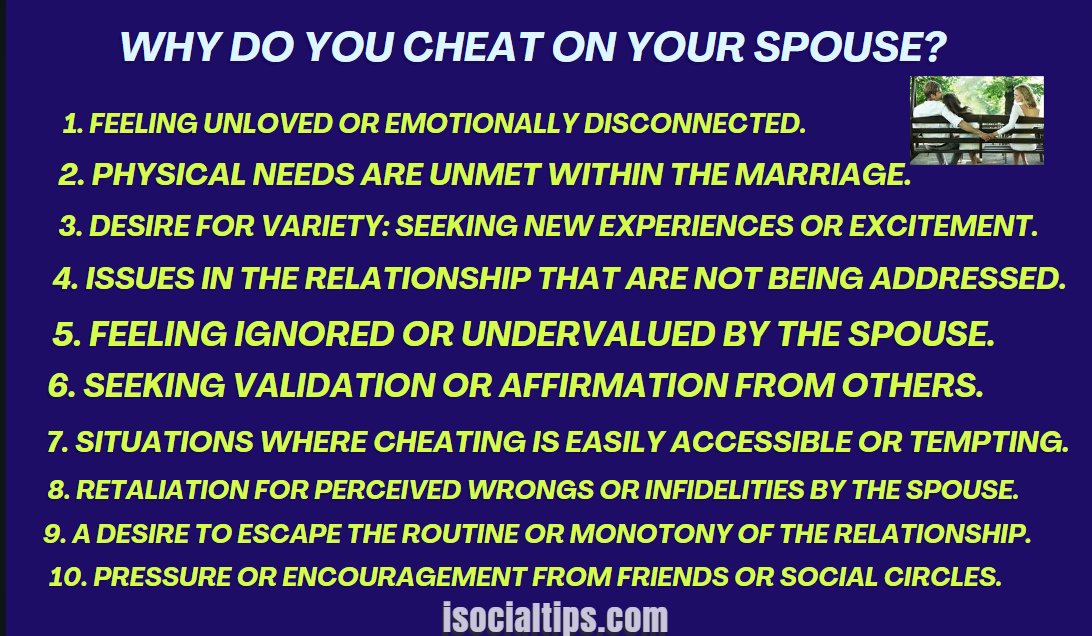 WHY DO YOU CHEAT ON YOUR SPOUSE?

1. FEELING UNLOVED OR EMOTIONALLY DISCONNECTED.

2. PHYSICAL NEEDS ARE UNMET WITHIN THE MARRIAGE.

3. DESIRE FOR VARIETY: SEEKING NEW EXPERIENCES OR EXCITEMENT.

4. ISSUES IN THE RELATIONSHIP THAT ARE NOT BEING ADDRESSED.

5. FEELING IGNORED OR UNDERVALUED BY THE SPOUSE.

6. SEEKING VALIDATION OR AFFIRMATION FROM OTHERS.

7. SITUATIONS WHERE CHEATING IS EASILY ACCESSIBLE OR TEMPTING.

8. RETALIATION FOR PERCEIVED WRONGS OR INFIDELITIES BY THE SPOUSE.

9. A DESIRE TO ESCAPE THE ROUTINE OR MONOTONY OF THE RELATIONSHIP.

10. PRESSURE OR ENCOURAGEMENT FROM FRIENDS OR SOCIAL CIRCLES.

isocialtips.com